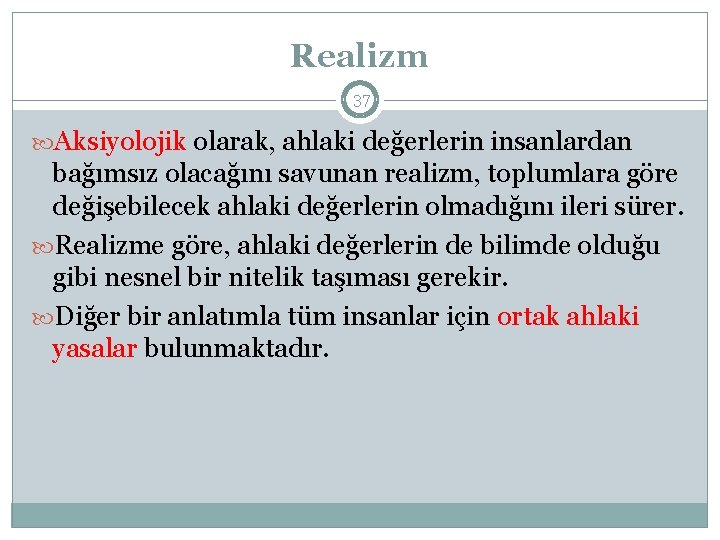 Realizm

37

Aksiyolojik olarak, ahlaki değerlerin insanlardan bağımsız olacağını savunan realizm, toplumlara göre değişebilecek ahlaki değerlerin olmadığını ileri sürer.

Realizme göre, ahlaki değerlerin de bilimde olduğu gibi nesnel bir nitelik taşıması gerekir.

Diğer bir anlatımla tüm insanlar için ortak ahlaki yasalar bulunmaktadır.